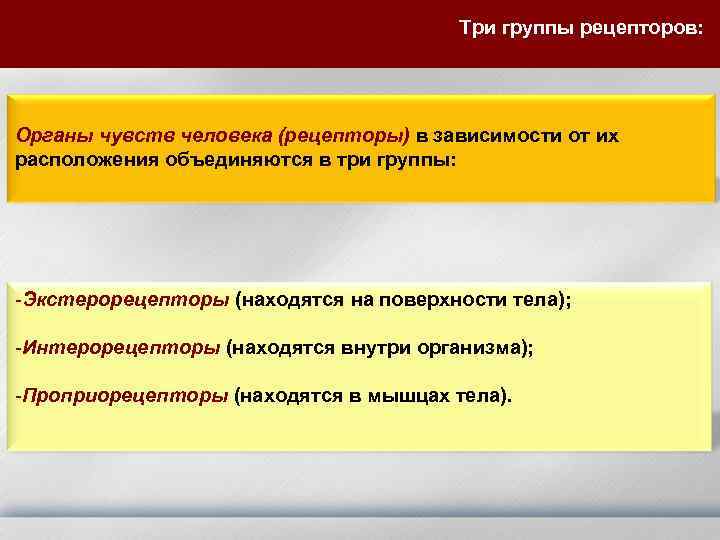 Три группы рецепторов:

Органы чувств человека (рецепторы) в зависимости от их расположения объединяются в три группы:

-Экстерорецепторы (находятся на поверхности тела);

-Интерорецепторы (находятся внутри организма);

-Проприорецепторы (находятся в мышцах тела).